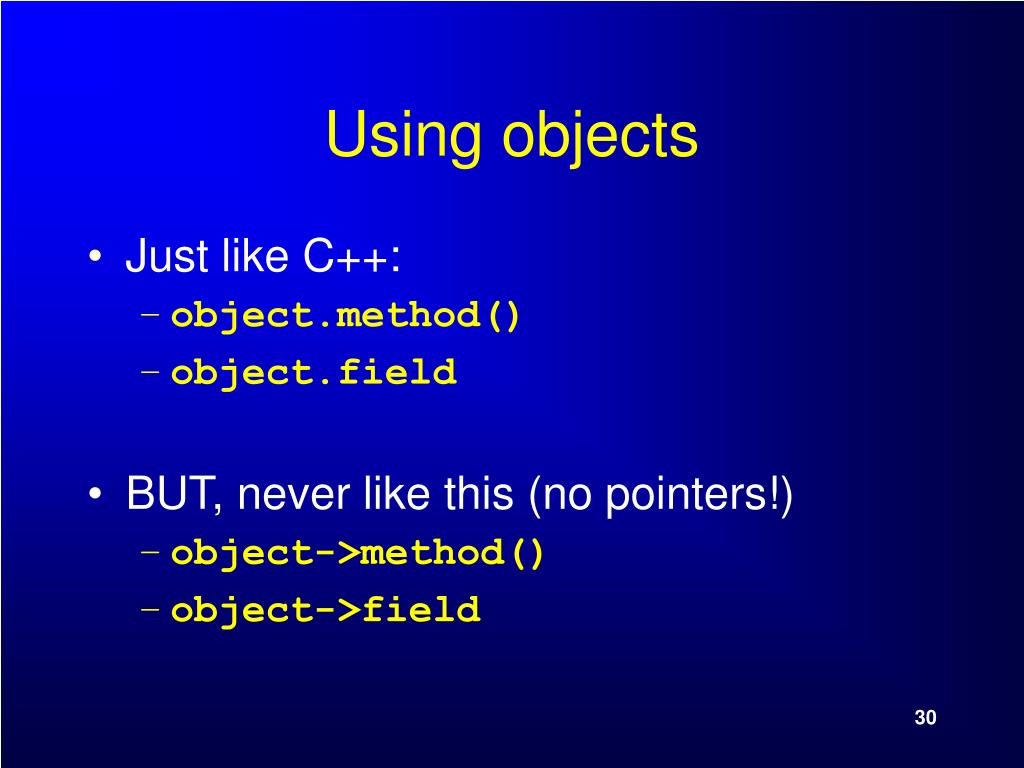 Using objects

• Just like C++:
  – object.method()
  – object.field

• BUT, never like this (no pointers!)
  – object->method()
  – object->field

30